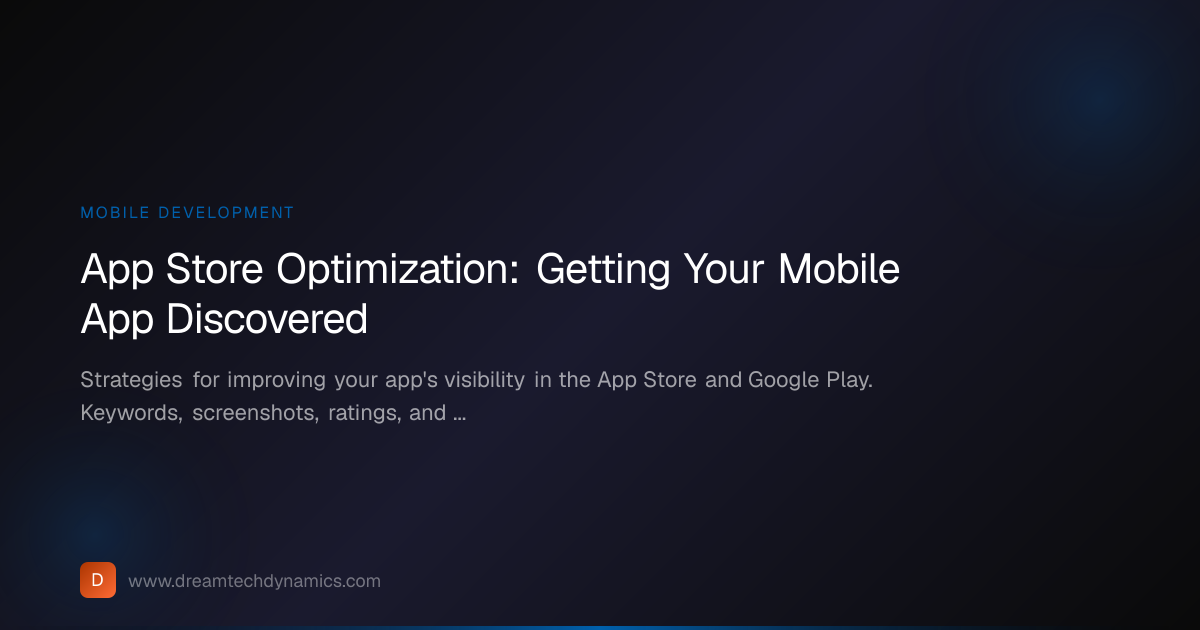 MOBILE DEVELOPMENT

App Store Optimization: Getting Your Mobile App Discovered

Strategies for improving your app's visibility in the App Store and Google Play. Keywords, screenshots, ratings, and ...

D

www.dreamtechdynamics.com